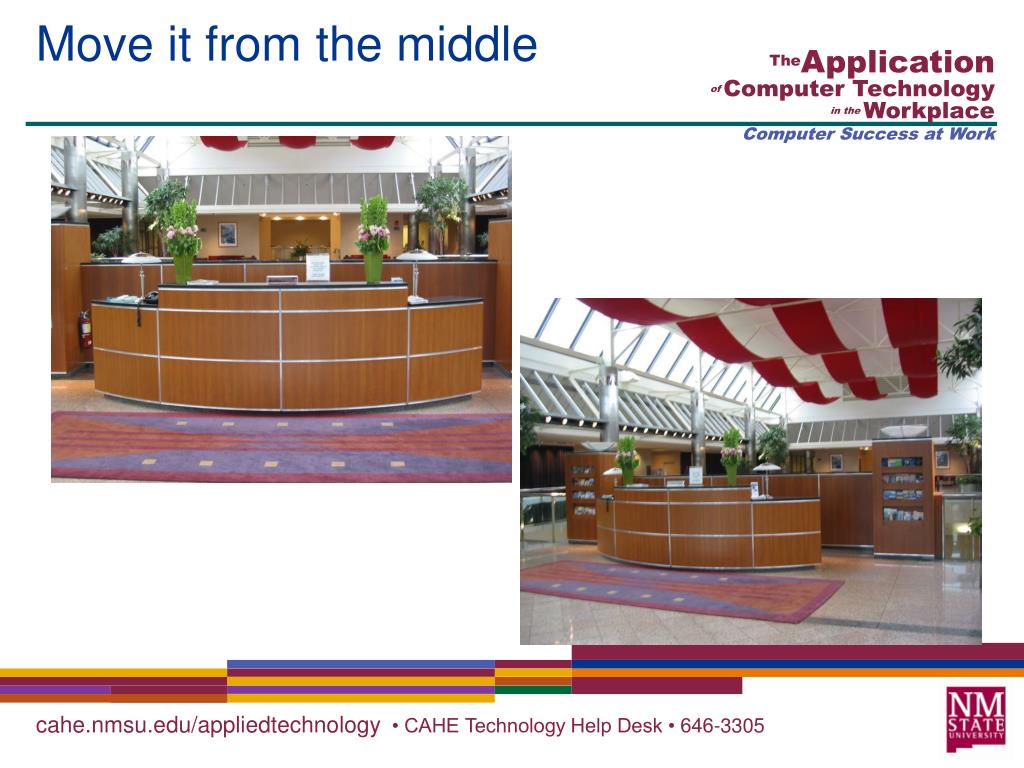 Move it from the middle

The Application of Computer Technology in the Workplace
Computer Success at Work

cahe.nmsu.edu/appliedtechnology • CAHE Technology Help Desk • 646-3305

NM STATE UNIVERSITY